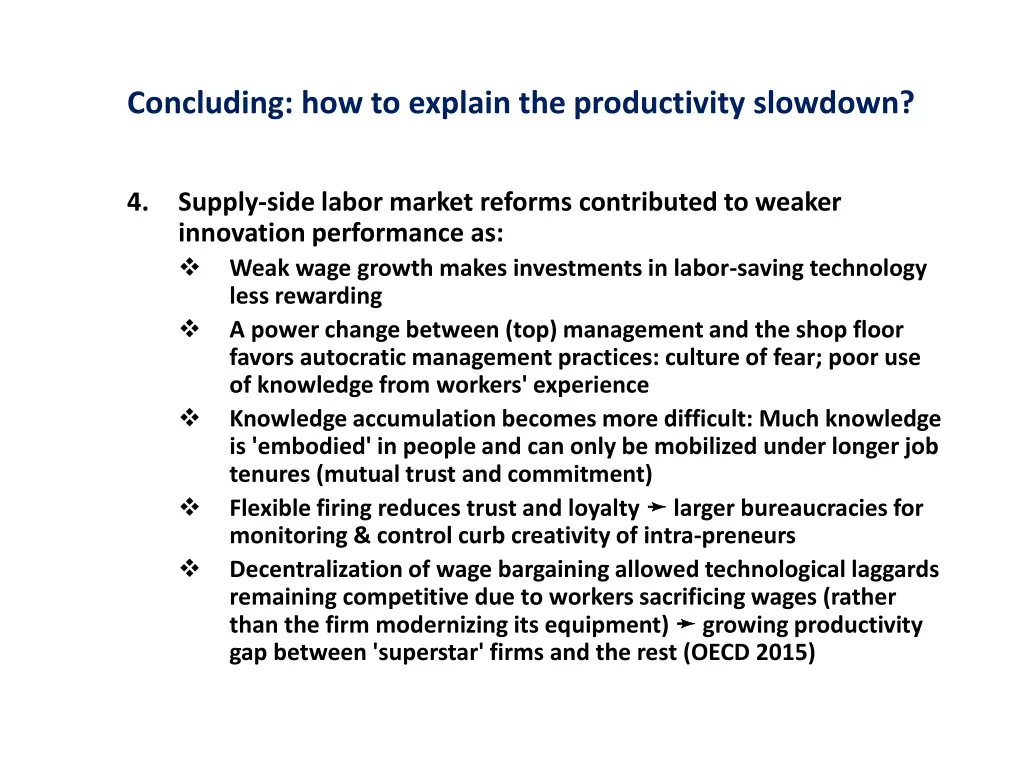 Concluding: how to explain the productivity slowdown?

4. Supply-side labor market reforms contributed to weaker innovation performance as:

❖ Weak wage growth makes investments in labor-saving technology less rewarding

❖ A power change between (top) management and the shop floor favors autocratic management practices: culture of fear; poor use of knowledge from workers' experience

❖ Knowledge accumulation becomes more difficult: Much knowledge is 'embodied' in people and can only be mobilized under longer job tenures (mutual trust and commitment)

❖ Flexible firing reduces trust and loyalty ➛ larger bureaucracies for monitoring & control curb creativity of intra-preneurs

❖ Decentralization of wage bargaining allowed technological laggards remaining competitive due to workers sacrificing wages (rather than the firm modernizing its equipment) ➛ growing productivity gap between 'superstar' firms and the rest (OECD 2015)